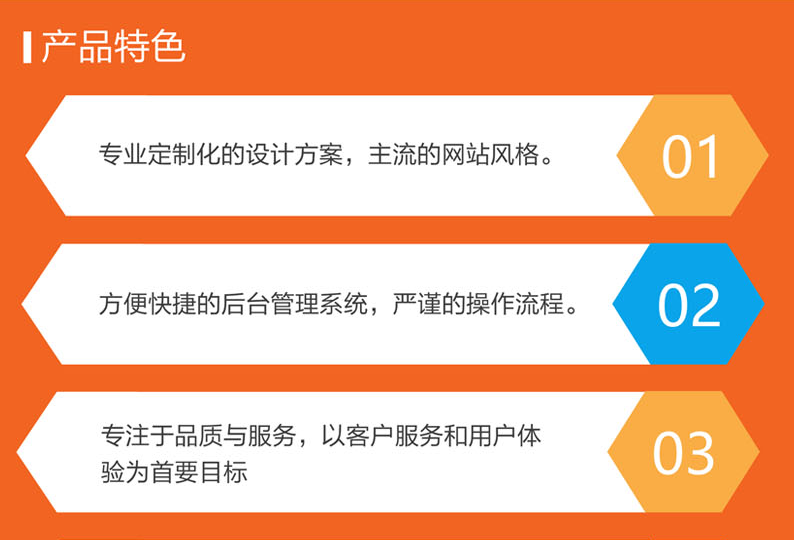 产品特色

专业定制化的设计方案，主流的网站风格。

01

方便快捷的后台管理系统，严谨的操作流程。

02

专注于品质与服务，以客户服务和用户体验为首要目标

03